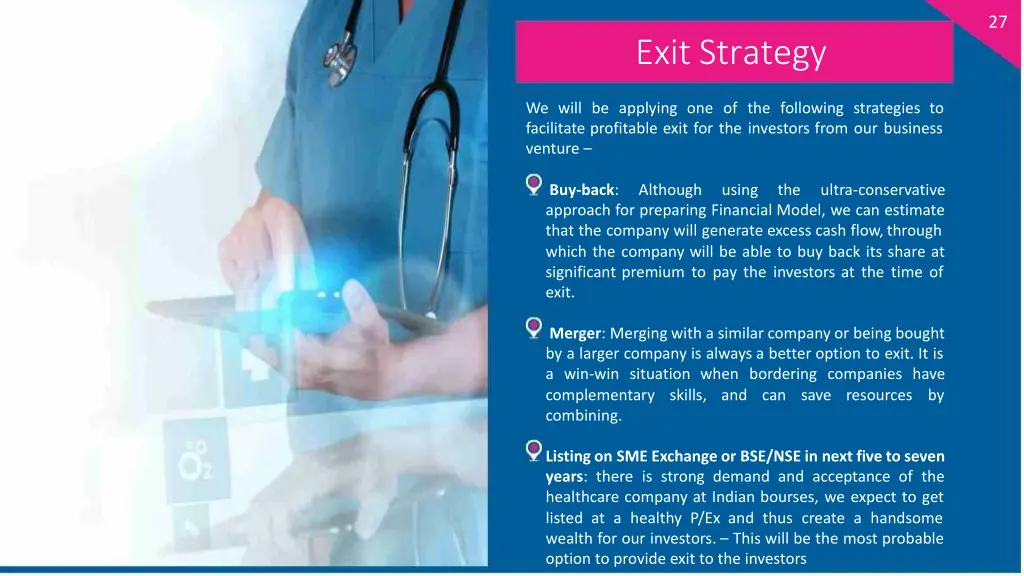 27

Exit Strategy

We will be applying one of the following strategies to facilitate profitable exit for the investors from our business venture –

Buy-back: Although using the ultra-conservative approach for preparing Financial Model, we can estimate that the company will generate excess cash flow, through which the company will be able to buy back its share at significant premium to pay the investors at the time of exit.

Merger: Merging with a similar company or being bought by a larger company is always a better option to exit. It is a win-win situation when bordering companies have complementary skills, and can save resources by combining.

Listing on SME Exchange or BSE/NSE in next five to seven years: there is strong demand and acceptance of the healthcare company at Indian bourses, we expect to get listed at a healthy P/Ex and thus create a handsome wealth for our investors. – This will be the most probable option to provide exit to the investors

$O_2$